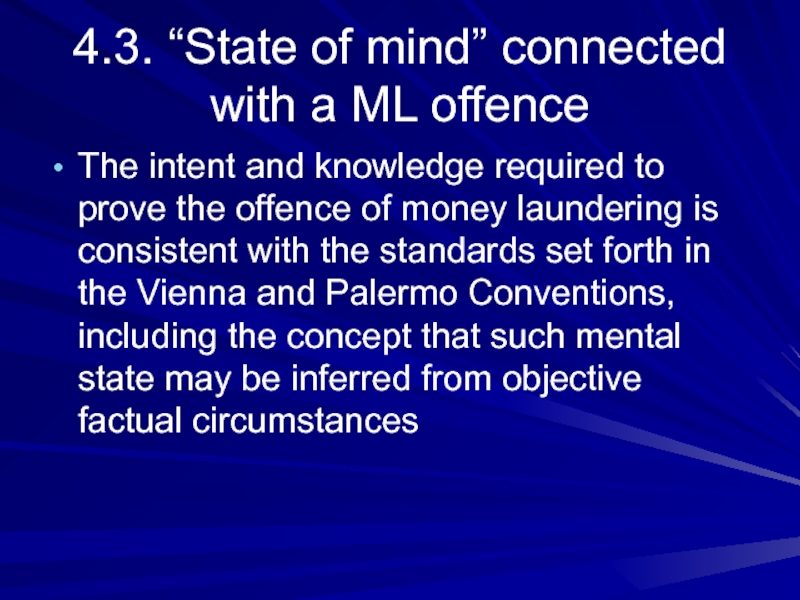 4.3. “State of mind” connected with a ML offence

• The intent and knowledge required to prove the offence of money laundering is consistent with the standards set forth in the Vienna and Palermo Conventions, including the concept that such mental state may be inferred from objective factual circumstances